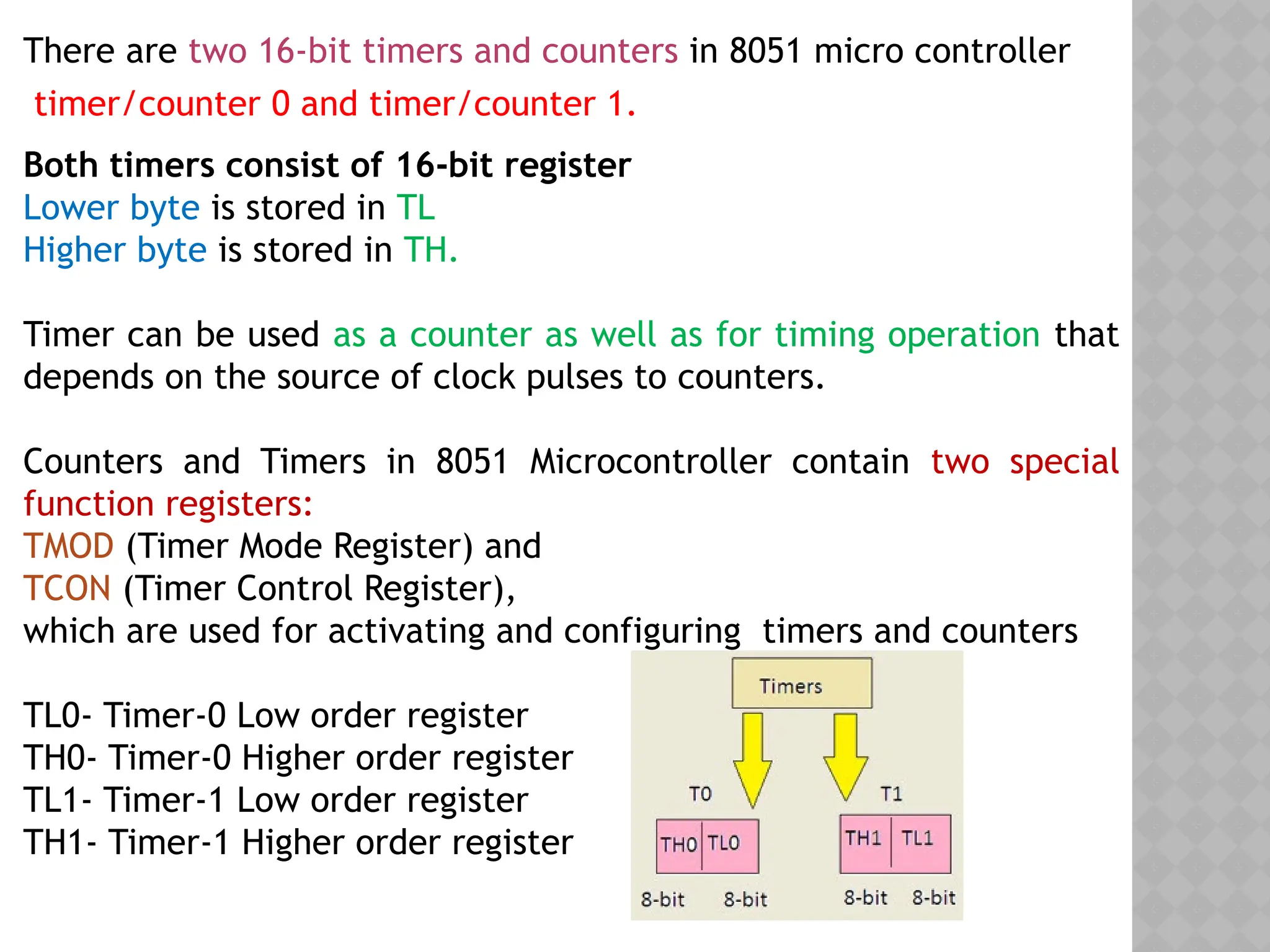 There are two 16-bit timers and counters in 8051 micro controller timer/counter 0 and timer/counter 1.

Both timers consist of 16-bit register
Lower byte is stored in TL
Higher byte is stored in TH.

Timer can be used as a counter as well as for timing operation that depends on the source of clock pulses to counters.

Counters and Timers in 8051 Microcontroller contain two special function registers:
TMOD (Timer Mode Register) and
TCON (Timer Control Register),
which are used for activating and configuring timers and counters

TL0- Timer-0 Low order register
TH0- Timer-0 Higher order register
TL1- Timer-1 Low order register
TH1- Timer-1 Higher order register

Timers
T0
T1
TH0 TL0
TH1 TL1
8-bit 8-bit
8-bit 8-bit